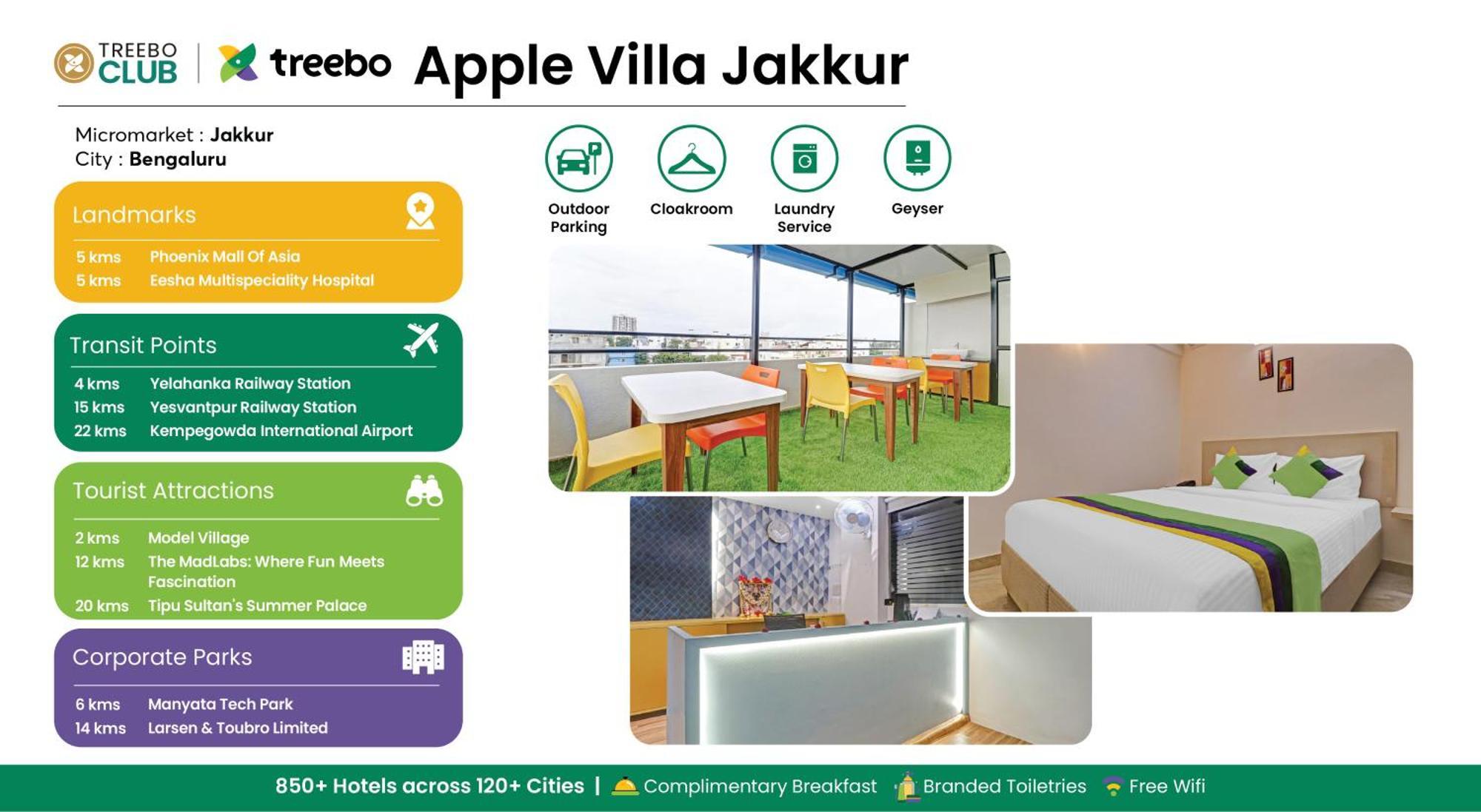 TREEBO CLUB | treebo Apple Villa Jakkur

Micromarket : Jakkur
City : Bengaluru

Landmarks

5 kms Phoenix Mall Of Asia
5 kms Eesha Multispeciality Hospital

Transit Points

4 kms Yelahanka Railway Station
15 kms Yesvantpur Railway Station
22 kms Kempegowda International Airport

Tourist Attractions

2 kms Model Village
12 kms The MadLabs: Where Fun Meets Fascination
20 kms Tipu Sultan's Summer Palace

Corporate Parks

6 kms Manyata Tech Park
14 kms Larsen & Toubro Limited

Outdoor Parking
Cloakroom
Laundry Service
Geyser

850+ Hotels across 120+ Cities | Complimentary Breakfast Branded Toiletries Free Wifi